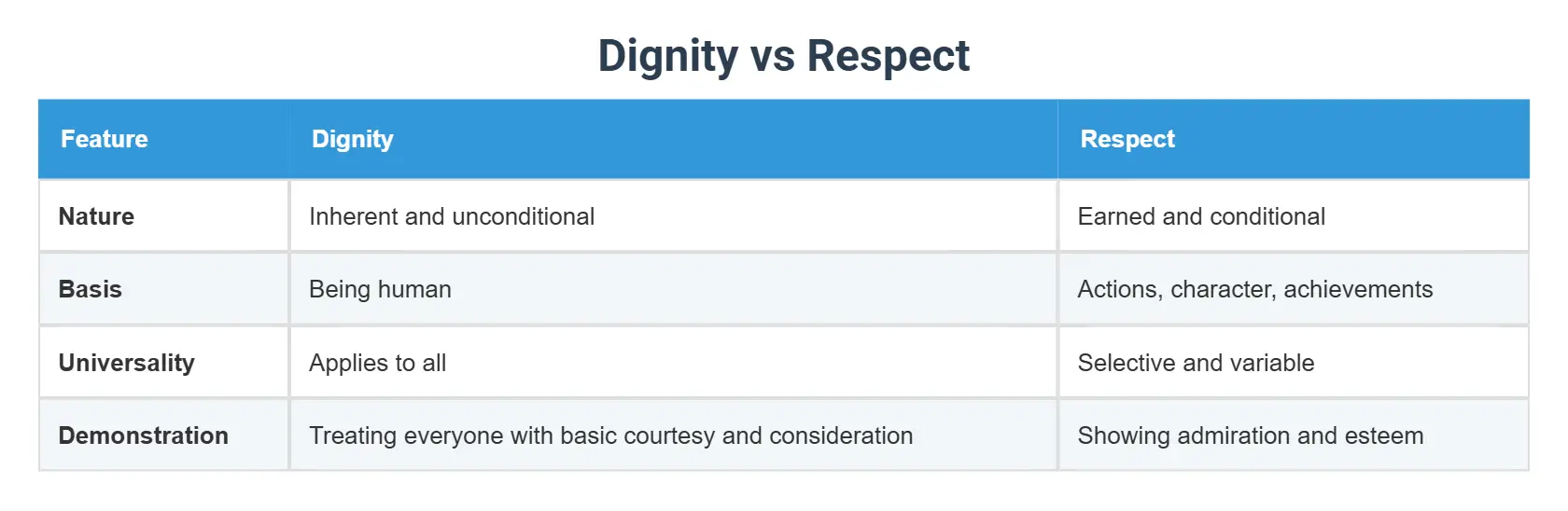 Dignity vs Respect

| Feature | Dignity | Respect |
|---|---|---|
| Nature | Inherent and unconditional | Earned and conditional |
| Basis | Being human | Actions, character, achievements |
| Universality | Applies to all | Selective and variable |
| Demonstration | Treating everyone with basic courtesy and consideration | Showing admiration and esteem |